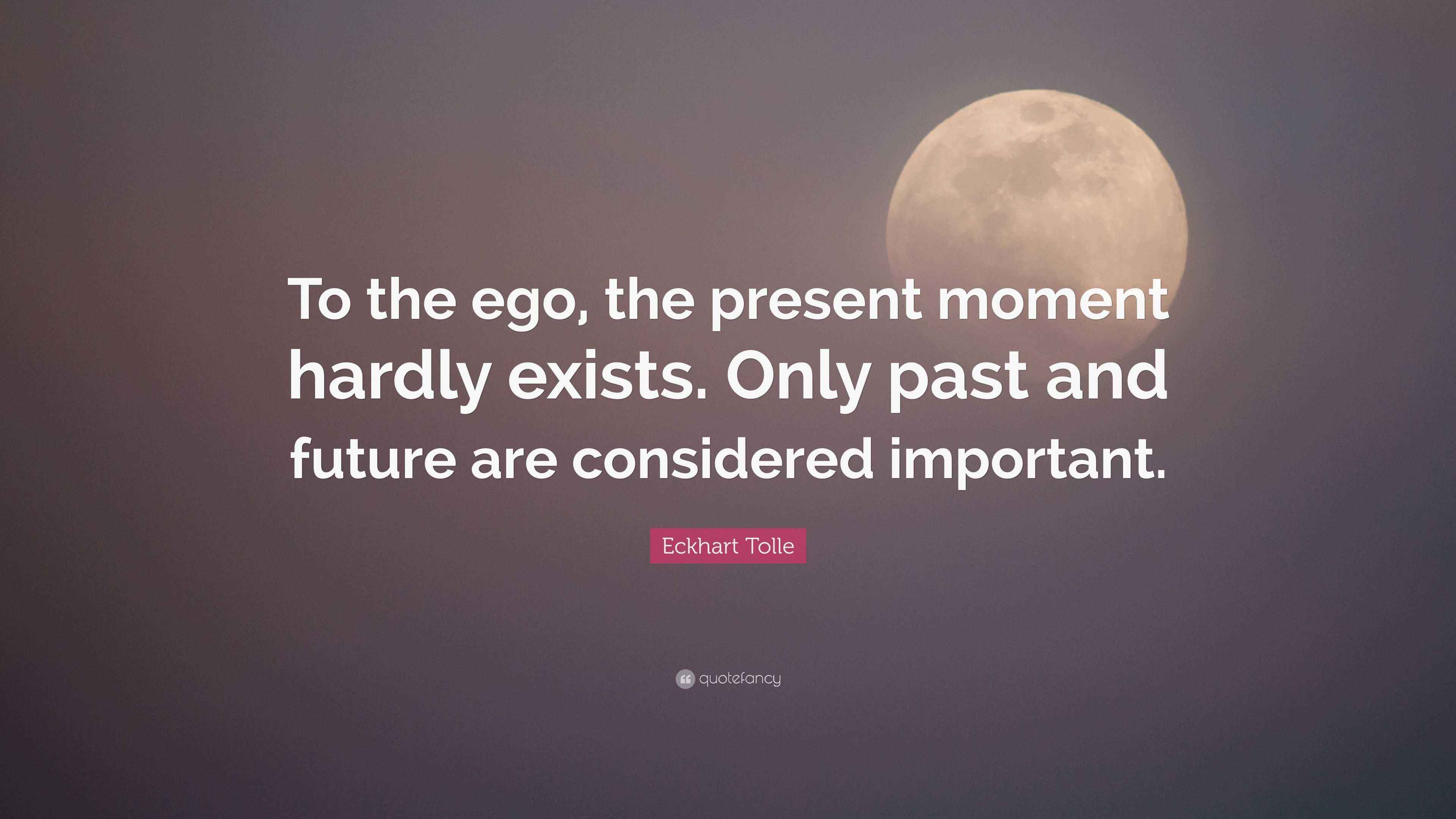 To the ego, the present moment hardly exists. Only past and future are considered important.

Eckhart Tolle

quotefancy